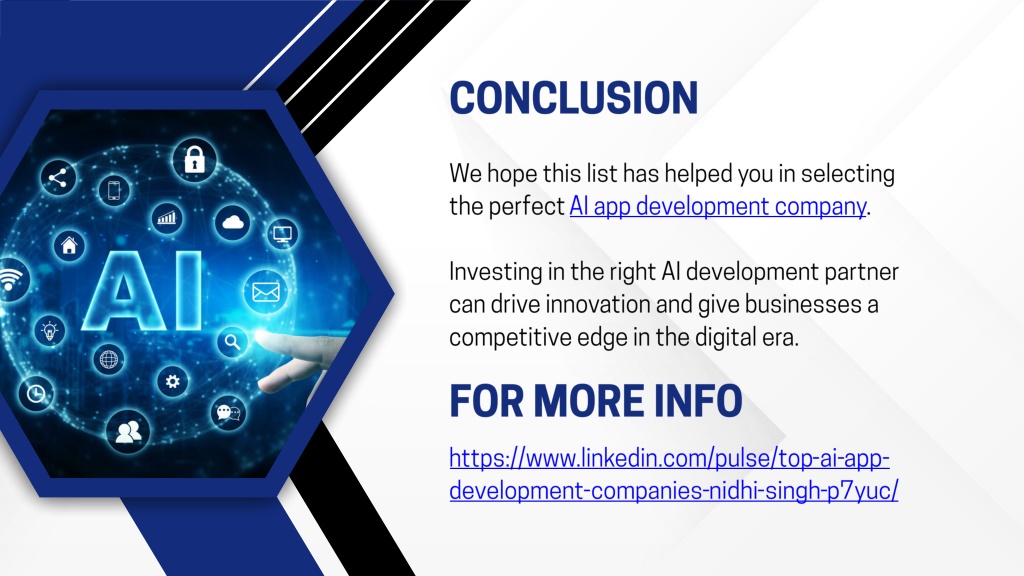 AI

CONCLUSION

We hope this list has helped you in selecting the perfect AI app development company.

Investing in the right AI development partner can drive innovation and give businesses a competitive edge in the digital era.

FOR MORE INFO

https://www.linkedin.com/pulse/top-ai-app-development-companies-nidhi-singh-p7yuc/